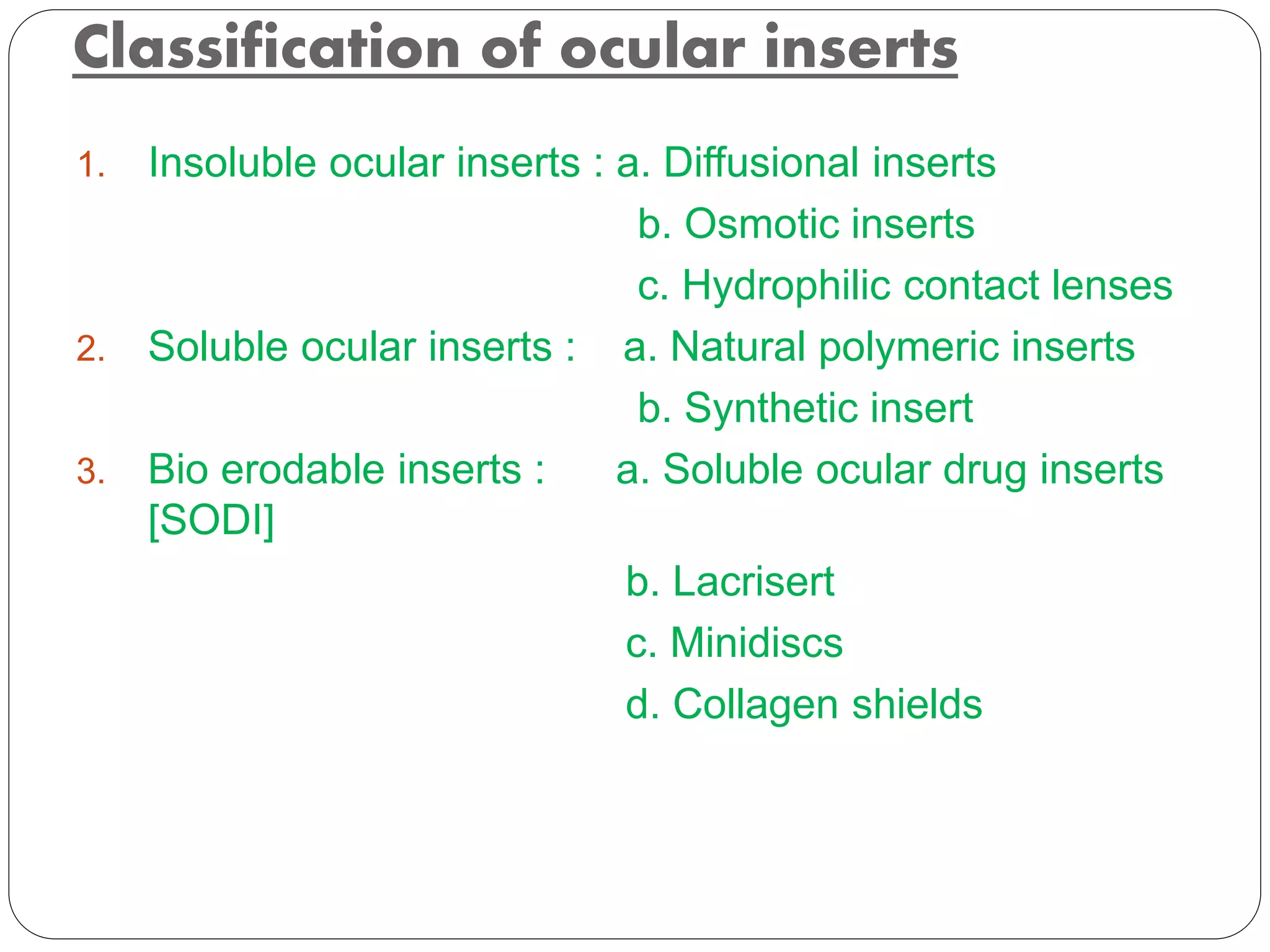 Classification of ocular inserts

1. Insoluble ocular inserts : a. Diffusional inserts
b. Osmotic inserts
c. Hydrophilic contact lenses

2. Soluble ocular inserts : a. Natural polymeric inserts
b. Synthetic insert

3. Bio erodable inserts : a. Soluble ocular drug inserts [SODI]
b. Lacrisert
c. Minidiscs
d. Collagen shields